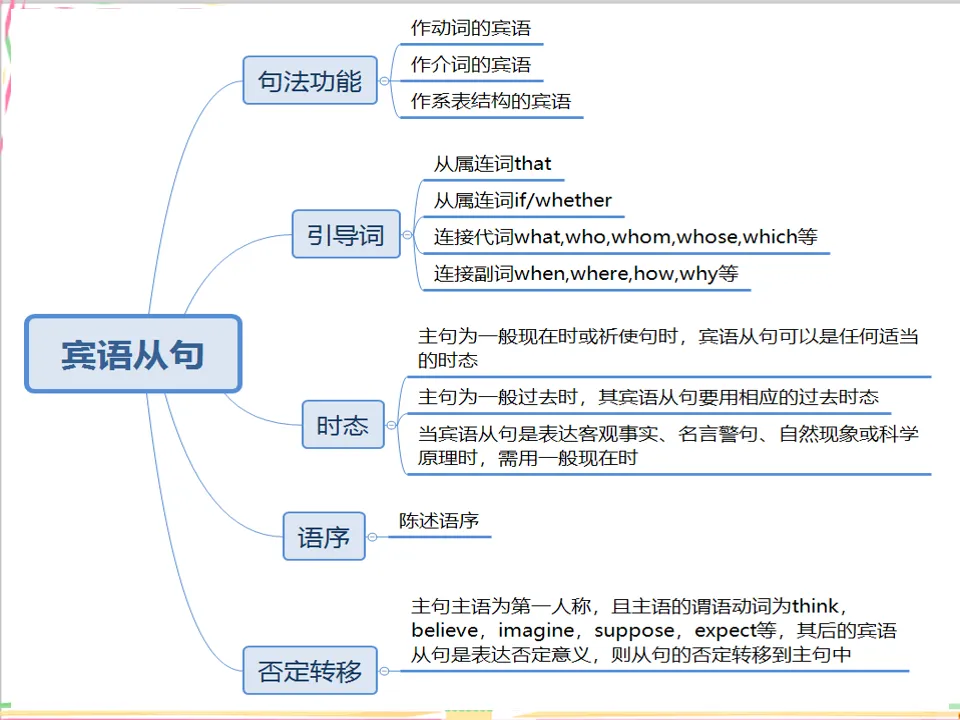 宾语从句

句法功能
作动词的宾语
作介词的宾语
作系表结构的宾语

引导词
从属连词that
从属连词if/whether
连接代词what,who,whom,whose,which等
连接副词when,where,how,why等

时态
主句为一般现在时或祈使句时，宾语从句可以是任何适当的时态
主句为一般过去时，其宾语从句要用相应的过去时态
当宾语从句是表达客观事实、名言警句、自然现象或科学原理时，需用一般现在时

语序
陈述语序

否定转移
主句主语为第一人称，且主语的谓语动词为think，believe，imagine，suppose，expect等，其后的宾语从句是表达否定意义，则从句的否定转移到主句中